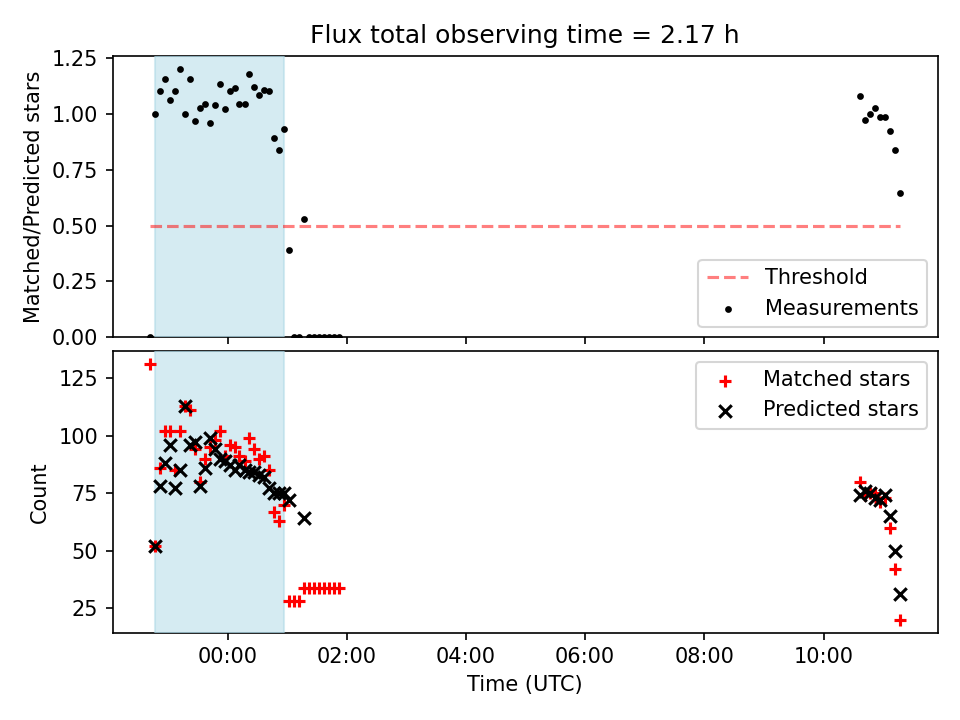 Flux total observing time = 2.17 h

Matched/Predicted stars

1.25
1.00
0.75
0.50
0.25
0.00

Threshold
Measurements

Count

125
100
75
50
25

Matched stars
Predicted stars

00:00
02:00
04:00
06:00
08:00
10:00

Time (UTC)